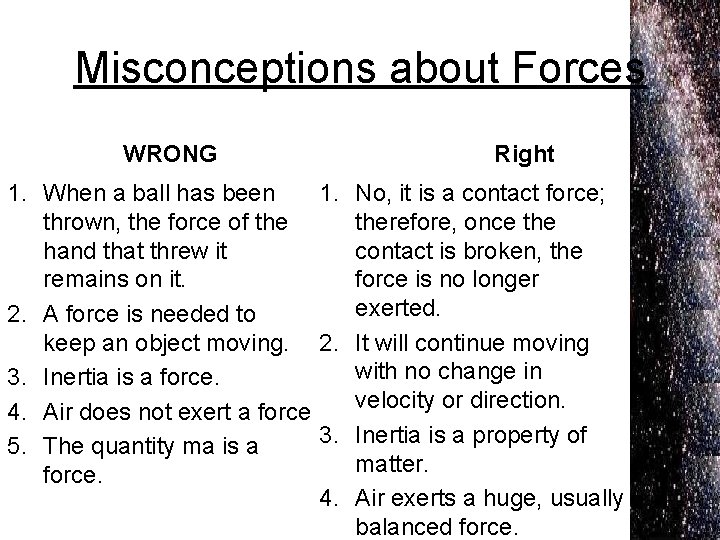 Misconceptions about Forces

WRONG

1. When a ball has been thrown, the force of the hand that threw it remains on it.
2. A force is needed to keep an object moving.
3. Inertia is a force.
4. Air does not exert a force
5. The quantity ma is a force.

Right

1. No, it is a contact force; therefore, once the contact is broken, the force is no longer exerted.
2. It will continue moving with no change in velocity or direction.
3. Inertia is a property of matter.
4. Air exerts a huge, usually balanced force.